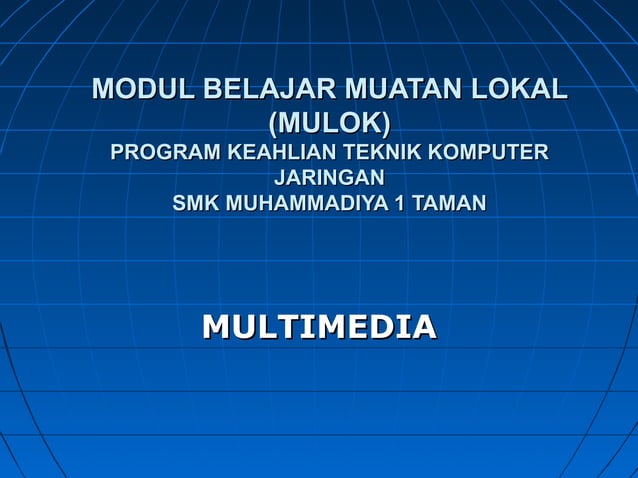 MODUL BELAJAR MUATAN LOKAL (MULOK)
PROGRAM KEAHLIAN TEKNIK KOMPUTER JARINGAN
SMK MUHAMMADIYA 1 TAMAN

MULTIMEDIA